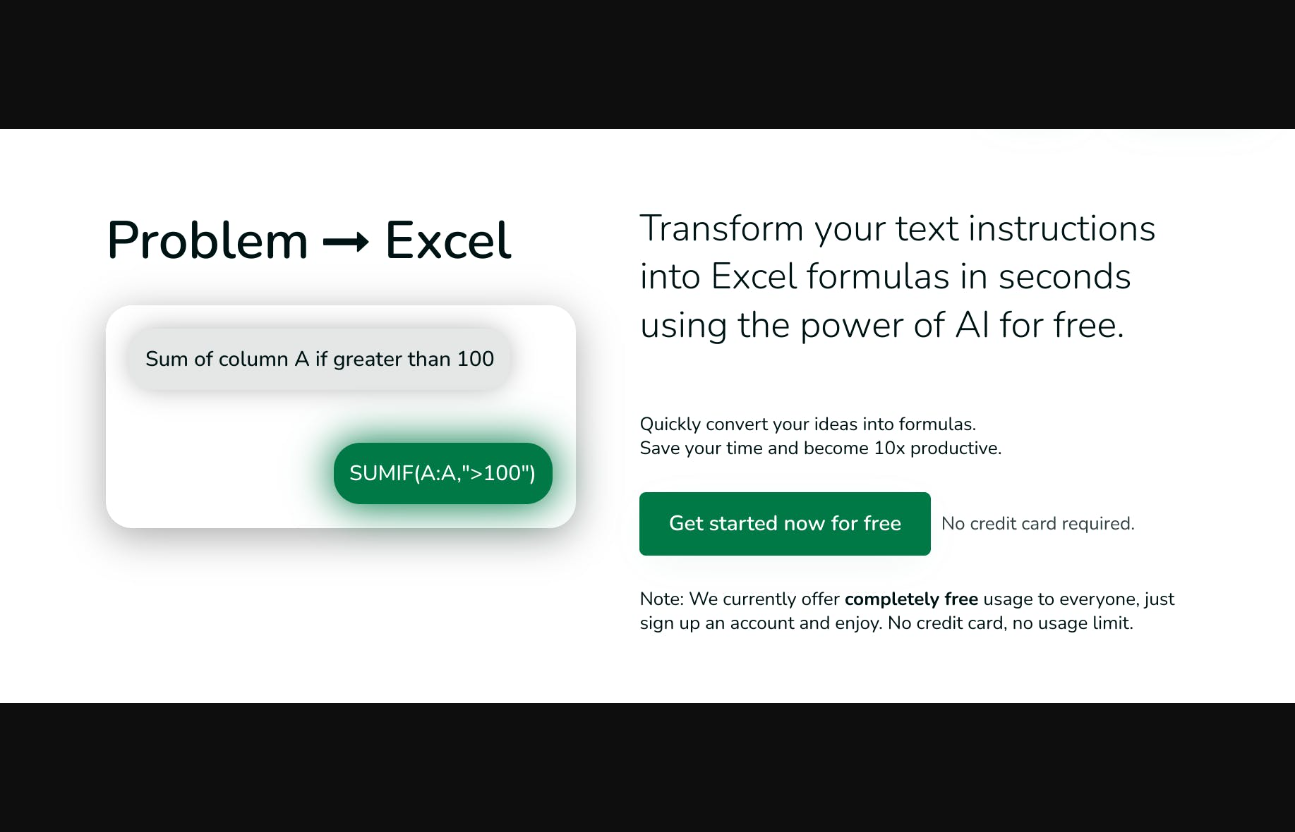 Problem → Excel

Sum of column A if greater than 100

SUMIF(A:A,">100")

Transform your text instructions into Excel formulas in seconds using the power of AI for free.

Quickly convert your ideas into formulas.
Save your time and become 10x productive.

Get started now for free

No credit card required.

Note: We currently offer **completely free** usage to everyone, just sign up an account and enjoy. No credit card, no usage limit.